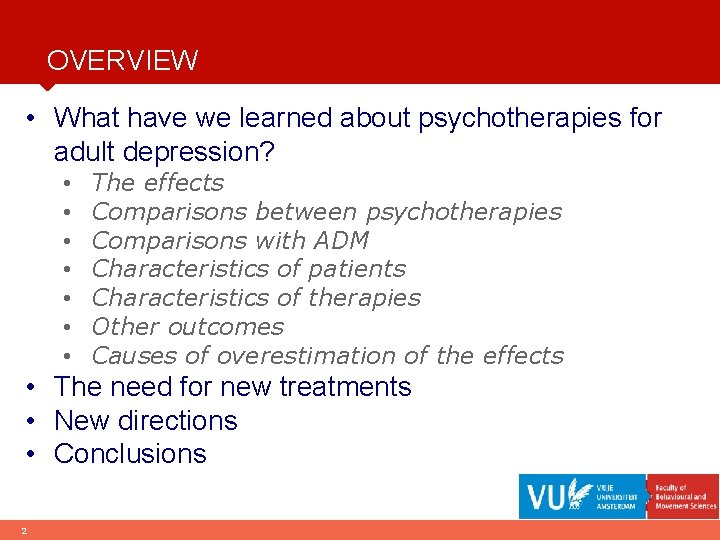 OVERVIEW

• What have we learned about psychotherapies for adult depression?
  • The effects
  • Comparisons between psychotherapies
  • Comparisons with ADM
  • Characteristics of patients
  • Characteristics of therapies
  • Other outcomes
  • Causes of overestimation of the effects
• The need for new treatments
• New directions
• Conclusions

VU VRIJE UNIVERSITEIT AMSTERDAM Faculty of Behavioural and Movement Sciences

2